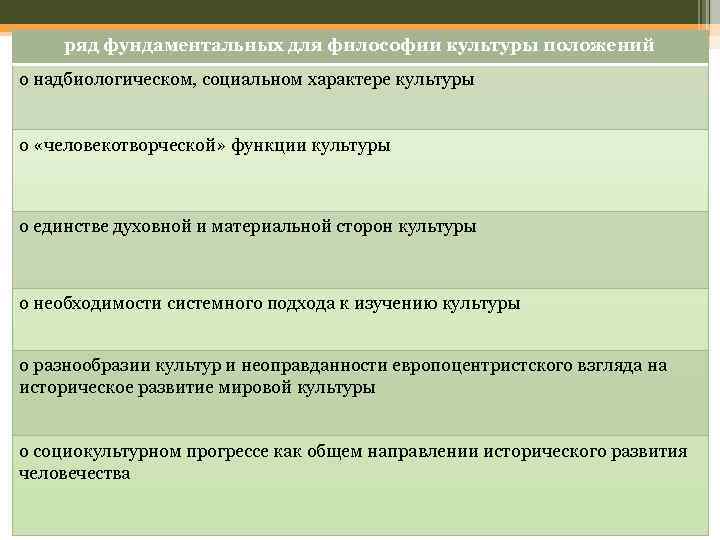 | ряд фундаментальных для философии культуры положений |
|---|
| о надбиологическом, социальном характере культуры |
| о «человекотворческой» функции культуры |
| о единстве духовной и материальной сторон культуры |
| о необходимости системного подхода к изучению культуры |
| о разнообразии культур и неоправданности европоцентристского взгляда на историческое развитие мировой культуры |
| о социокультурном прогрессе как общем направлении исторического развития человечества |